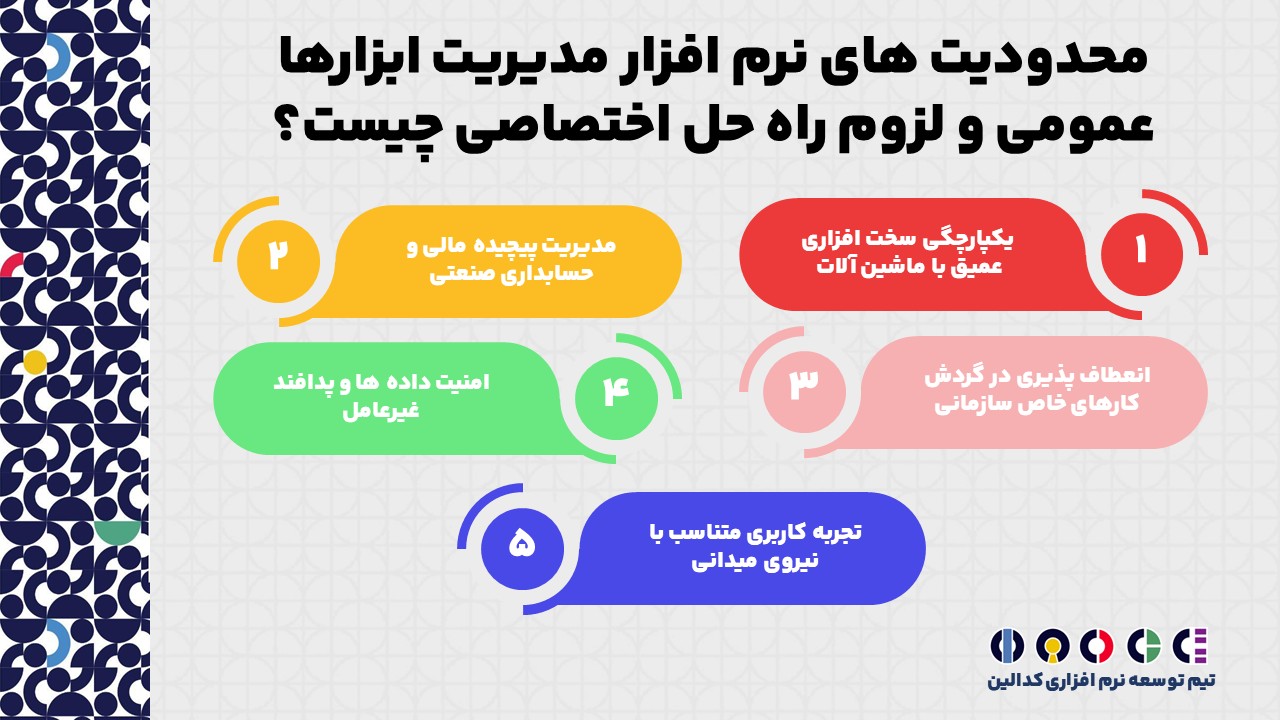 محدودیت های نرم افزار مدیریت ابزارها عمومی و لزوم راه حل اختصاصی چیست؟

۱
یکپارچگی سخت افزاری عمیق با ماشین آلات

۲
مدیریت پیچیده مالی و حسابداری صنعتی

۳
انعطاف پذیری در گردش کارهای خاص سازمانی

۴
امنیت داده ها و پدافند غیرعامل

۵
تجربه کاربری متناسب با نیروی میدانی

تیم توسعه نرم افزاری کدالین